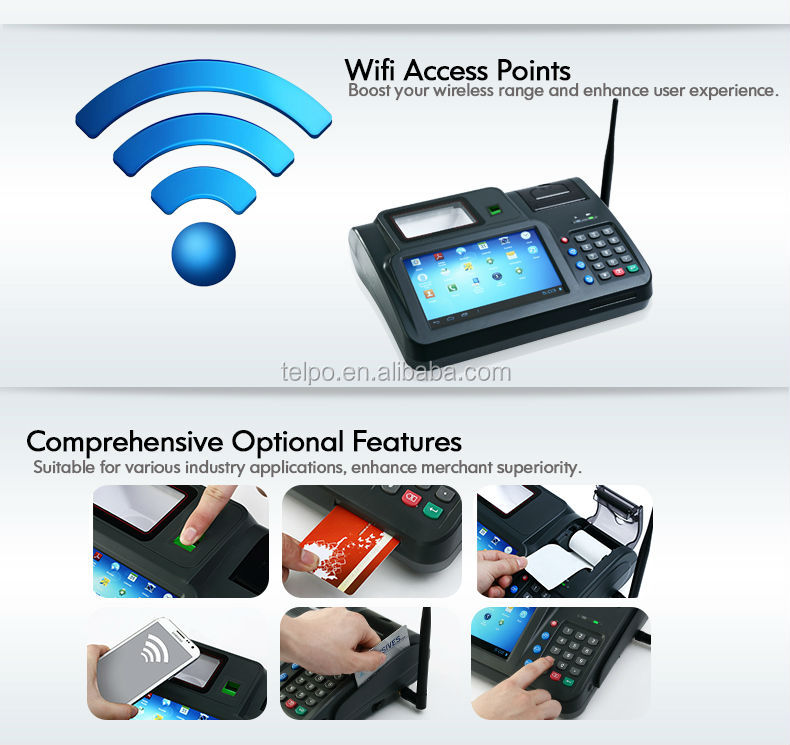 Wifi Access Points
Boost your wireless range and enhance user experience.

telpo.en.alibaba.com

Comprehensive Optional Features
Suitable for various industry applications, enhance merchant superiority.